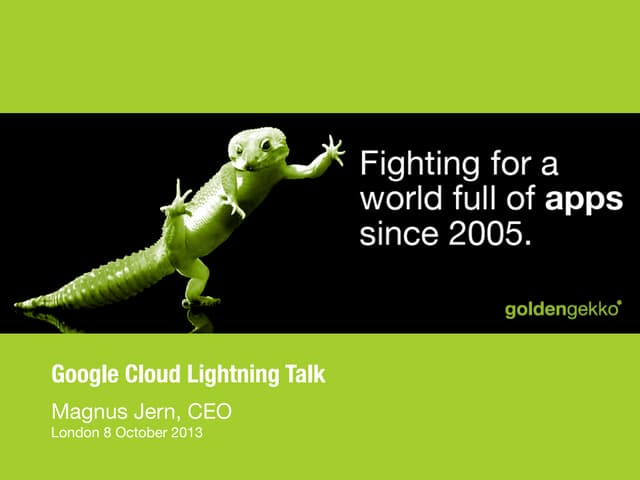 Fighting for a world full of apps since 2005.

goldengekko

Google Cloud Lightning Talk

Magnus Jern, CEO
London 8 October 2013